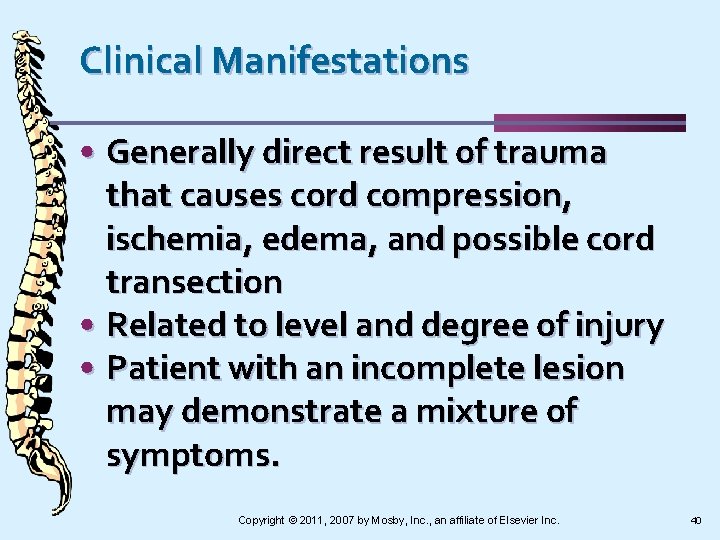 Clinical Manifestations

• Generally direct result of trauma that causes cord compression, ischemia, edema, and possible cord transection
• Related to level and degree of injury
• Patient with an incomplete lesion may demonstrate a mixture of symptoms.

Copyright © 2011, 2007 by Mosby, Inc., an affiliate of Elsevier Inc.

40